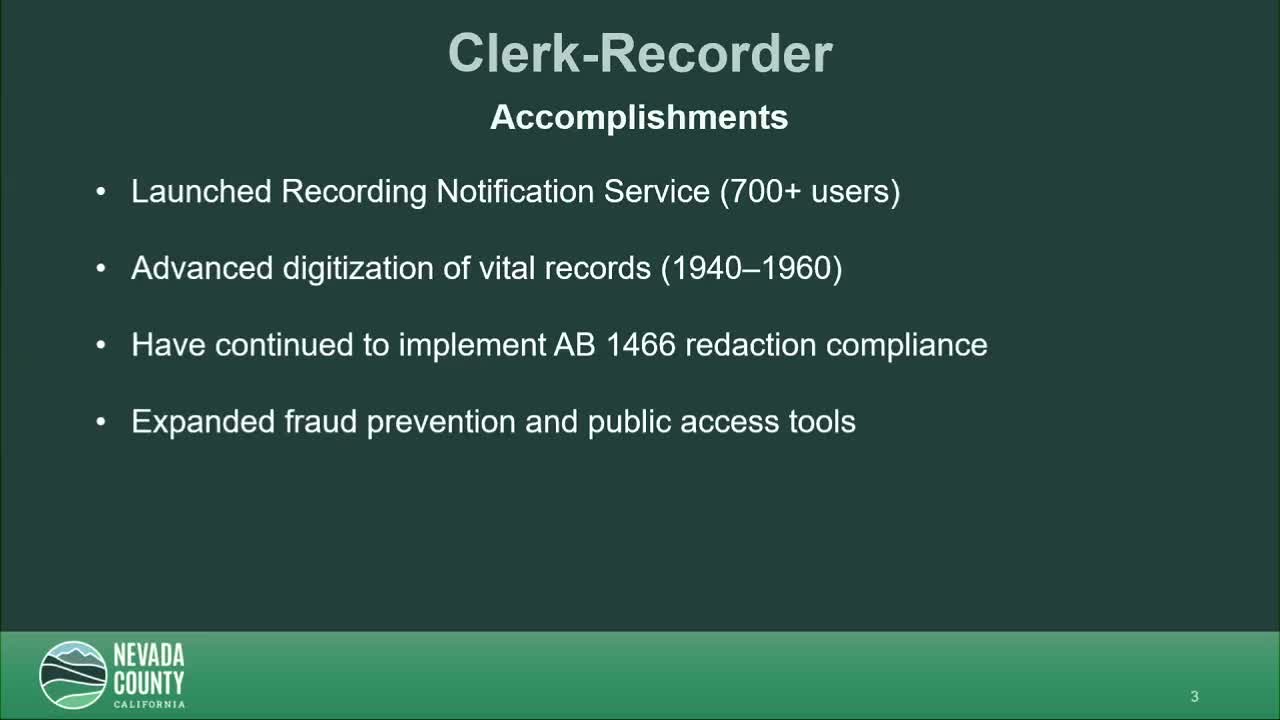 Clerk-Recorder

Accomplishments

• Launched Recording Notification Service (700+ users)

• Advanced digitization of vital records (1940–1960)

• Have continued to implement AB 1466 redaction compliance

• Expanded fraud prevention and public access tools

NEVADA
COUNTY
CALIFORNIA

3